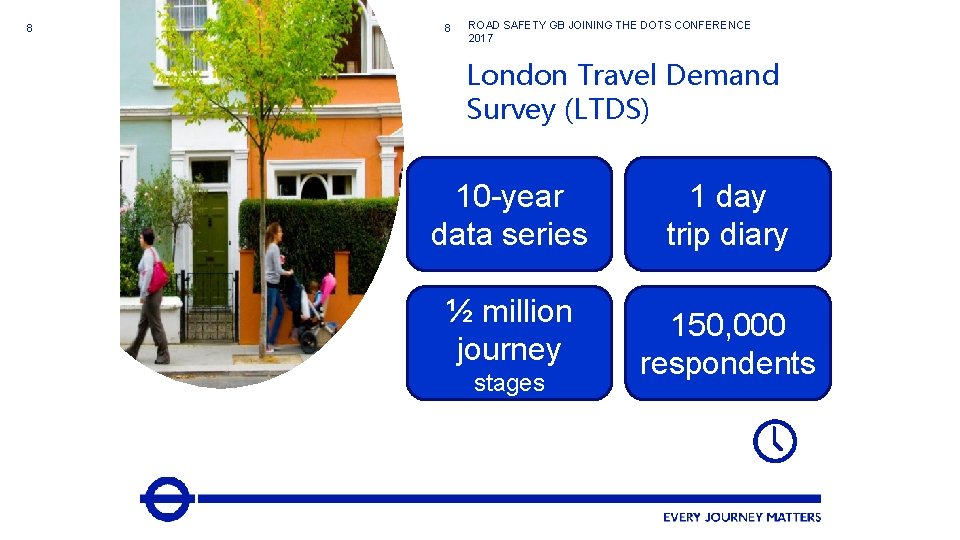 8

8 ROAD SAFETY GB JOINING THE DOTS CONFERENCE 2017

London Travel Demand Survey (LTDS)

10-year data series

1 day trip diary

½ million journey stages

150,000 respondents

EVERY JOURNEY MATTERS